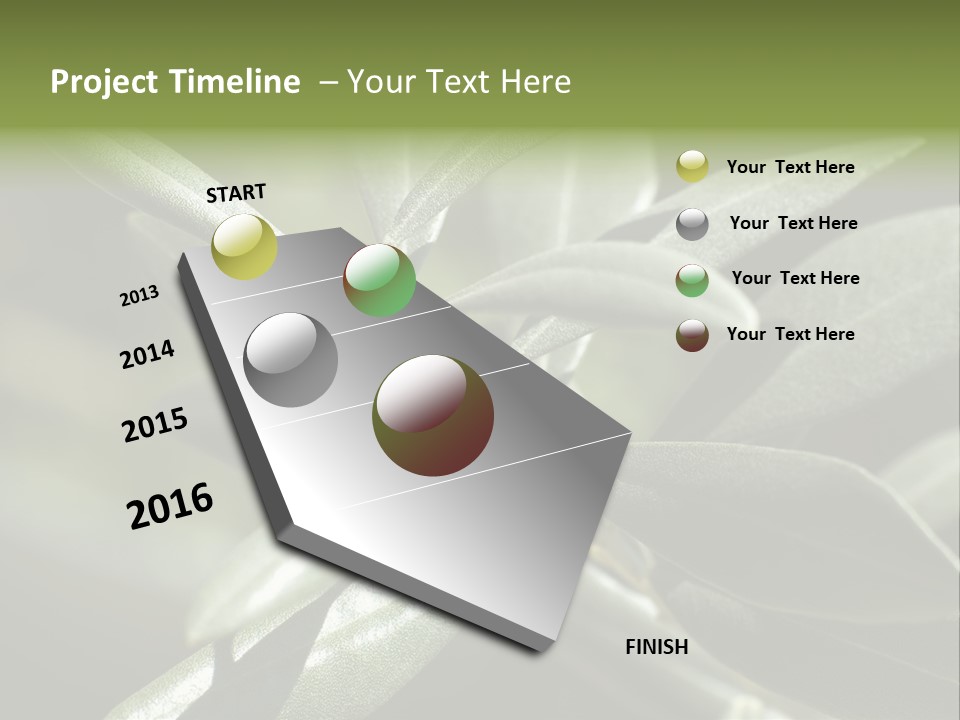 Project Timeline – Your Text Here

START

2013

2014

2015

2016

FINISH

Your Text Here

Your Text Here

Your Text Here

Your Text Here